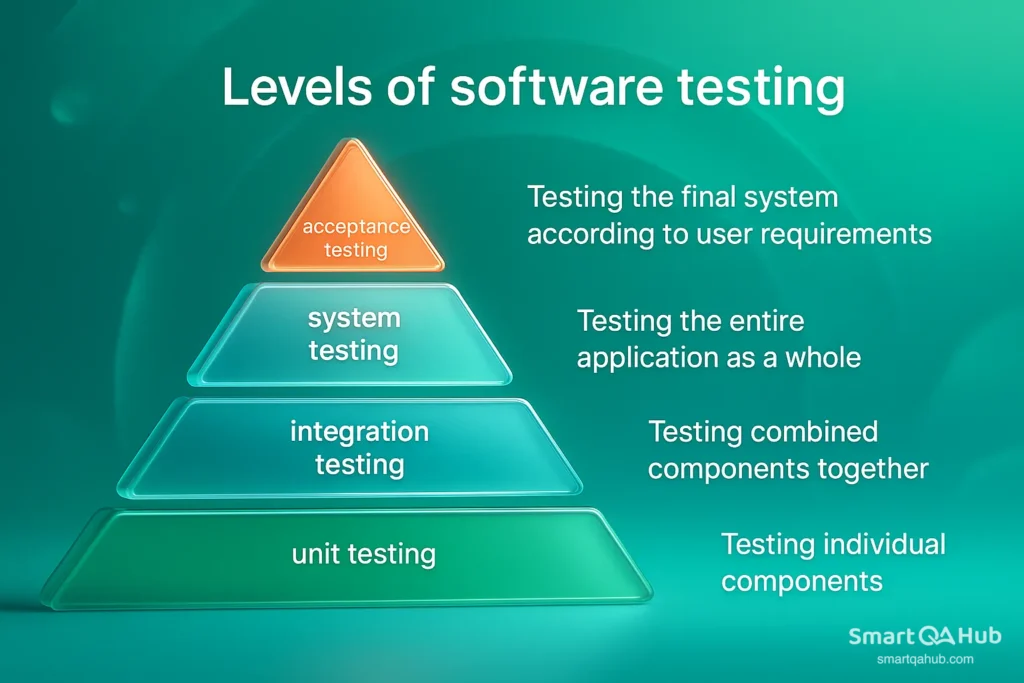 Levels of software testing

acceptance testing

Testing the final system according to user requirements

system testing

Testing the entire application as a whole

integration testing

Testing combined components together

unit testing

Testing individual components

Smart QA Hub
smartqahub.com